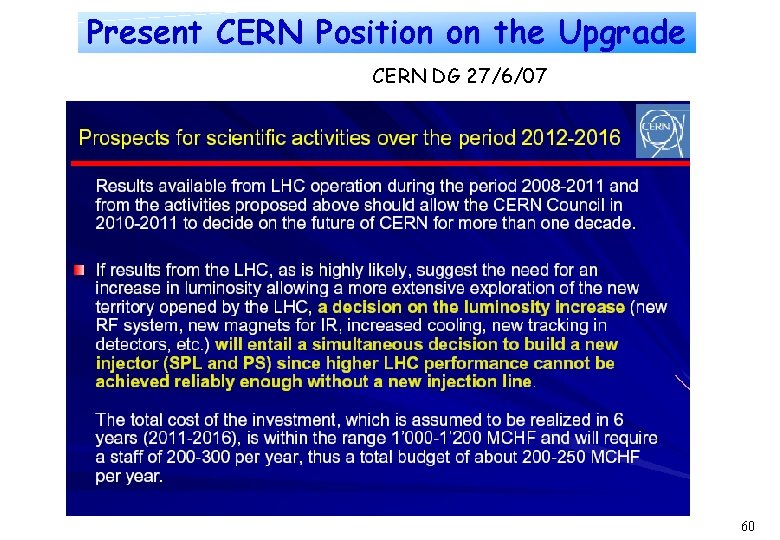 Present CERN Position on the Upgrade

CERN DG 27/6/07

Prospects for scientific activities over the period 2012-2016

CERN

Results available from LHC operation during the period 2008-2011 and from the activities proposed above should allow the CERN Council in 2010-2011 to decide on the future of CERN for more than one decade.

If results from the LHC, as is highly likely, suggest the need for an increase in luminosity allowing a more extensive exploration of the new territory opened by the LHC, a decision on the luminosity increase (new RF system, new magnets for IR, increased cooling, new tracking in detectors, etc.) will entail a simultaneous decision to build a new injector (SPL and PS) since higher LHC performance cannot be achieved reliably enough without a new injection line.

The total cost of the investment, which is assumed to be realized in 6 years (2011-2016), is within the range 1'000-1'200 MCHF and will require a staff of 200-300 per year, thus a total budget of about 200-250 MCHF per year.

60